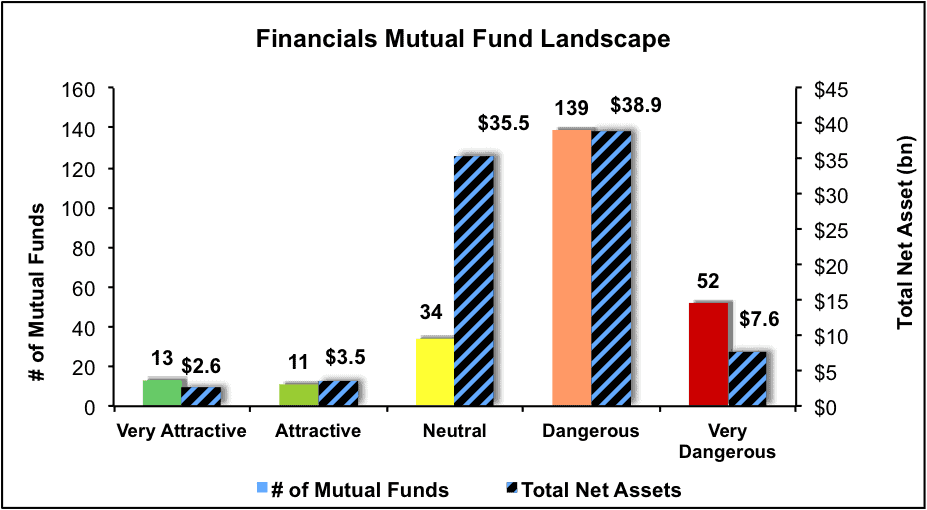 Financials Mutual Fund Landscape

# of Mutual Funds

160
140
120
100
80
60
40
20
0

Total Net Asset (bn)

$45
$40
$35
$30
$25
$20
$15
$10
$5
$0

13 $2.6
11 $3.5
34 $35.5
139 $38.9
52 $7.6

Very Attractive
Attractive
Neutral
Dangerous
Very Dangerous

# of Mutual Funds
Total Net Assets